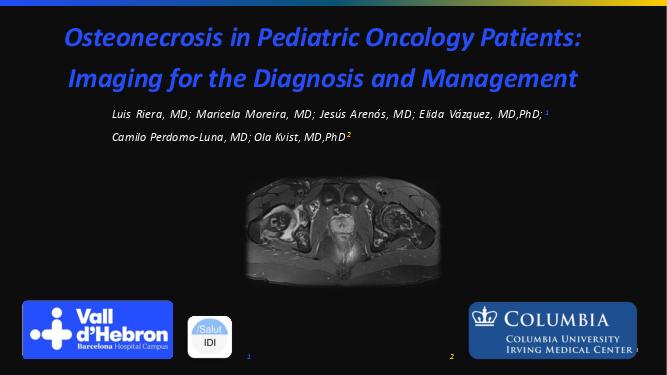 Osteonecrosis in Pediatric Oncology Patients: Imaging for the Diagnosis and Management

Luis Riera, MD; Maricela Moreira, MD; Jesús Arenós, MD; Elida Vázquez, MD,PhD; $^1$
Camilo Perdomo-Luna, MD; Ola Kvist, MD,PhD $^2$

Vall d'Hebron
Barcelona Hospital Campus

/Salut
IDI

1

2

COLUMBIA
COLUMBIA UNIVERSITY
IRVING MEDICAL CENTER